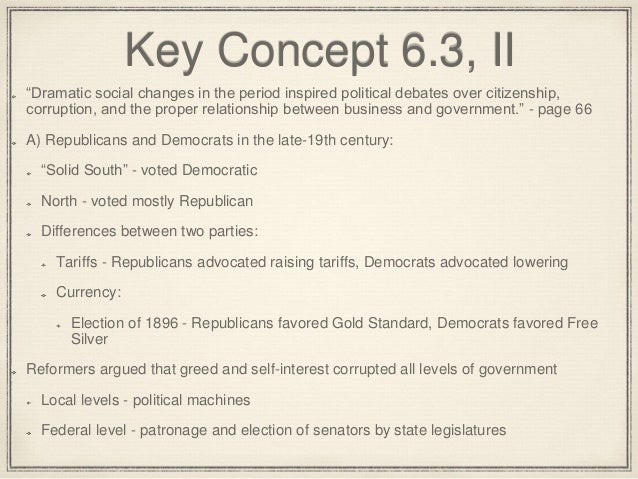 Key Concept 6.3, II

“Dramatic social changes in the period inspired political debates over citizenship, corruption, and the proper relationship between business and government.” - page 66

A) Republicans and Democrats in the late-19th century:

“Solid South” - voted Democratic

North - voted mostly Republican

Differences between two parties:

Tariffs - Republicans advocated raising tariffs, Democrats advocated lowering

Currency:

Election of 1896 - Republicans favored Gold Standard, Democrats favored Free Silver

Reformers argued that greed and self-interest corrupted all levels of government

Local levels - political machines

Federal level - patronage and election of senators by state legislatures